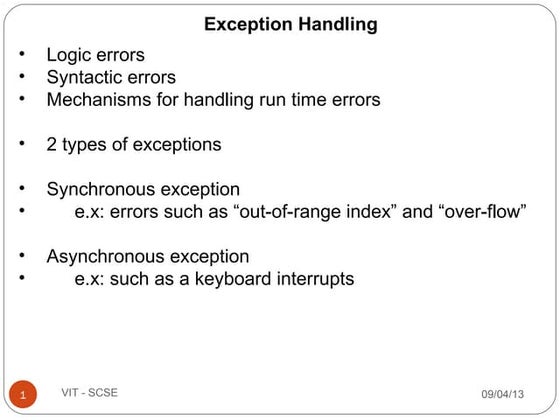 Exception Handling

• Logic errors
• Syntactic errors
• Mechanisms for handling run time errors

• 2 types of exceptions

• Synchronous exception
• e.x: errors such as “out-of-range index” and “over-flow”

• Asynchronous exception
• e.x: such as a keyboard interrupts

1 VIT - SCSE 09/04/13